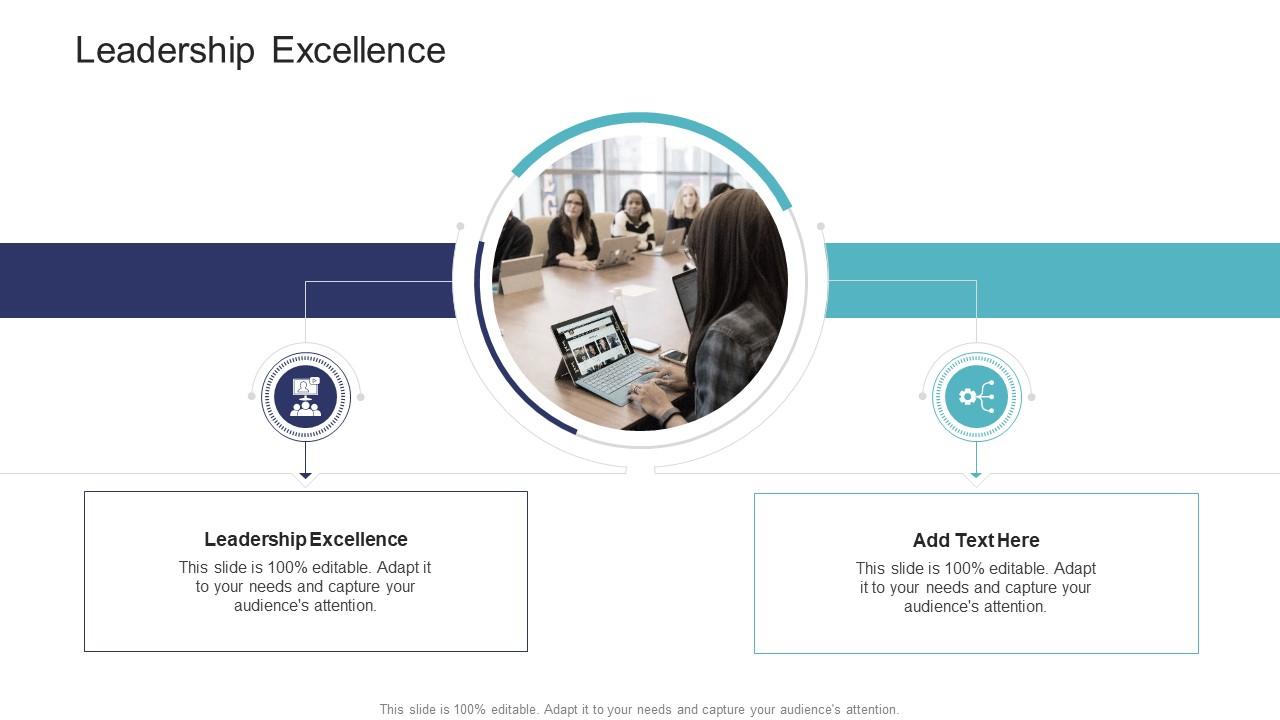 Leadership Excellence

Leadership Excellence

This slide is 100% editable. Adapt it to your needs and capture your audience's attention.

Add Text Here

This slide is 100% editable. Adapt it to your needs and capture your audience's attention.

This slide is 100% editable. Adapt it to your needs and capture your audience's attention.